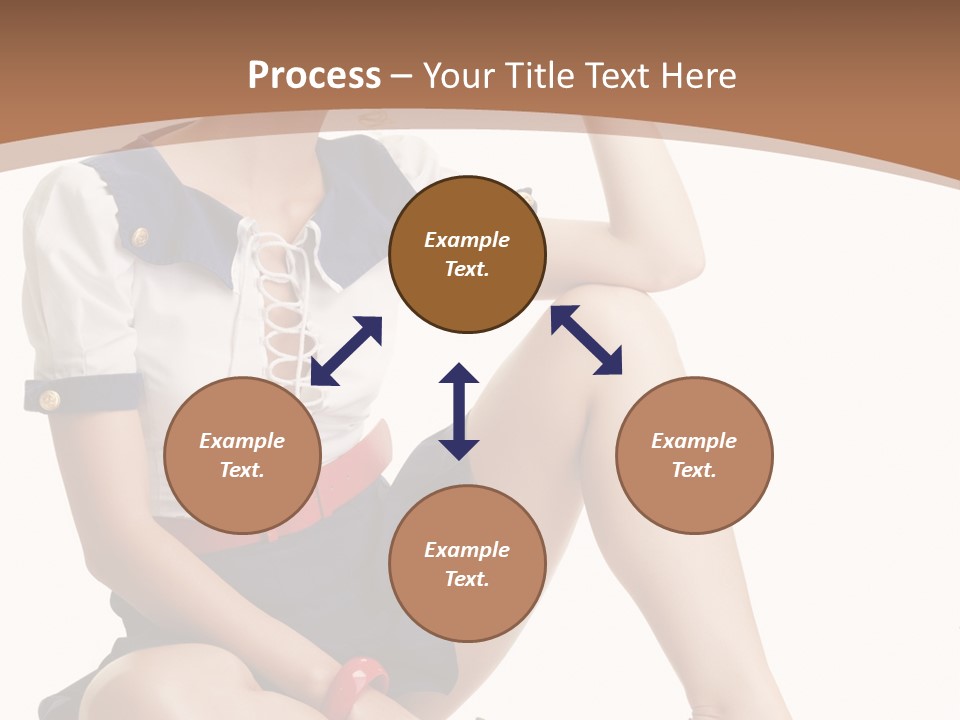 Process – Your Title Text Here

Example Text.

Example Text.

Example Text.

Example Text.